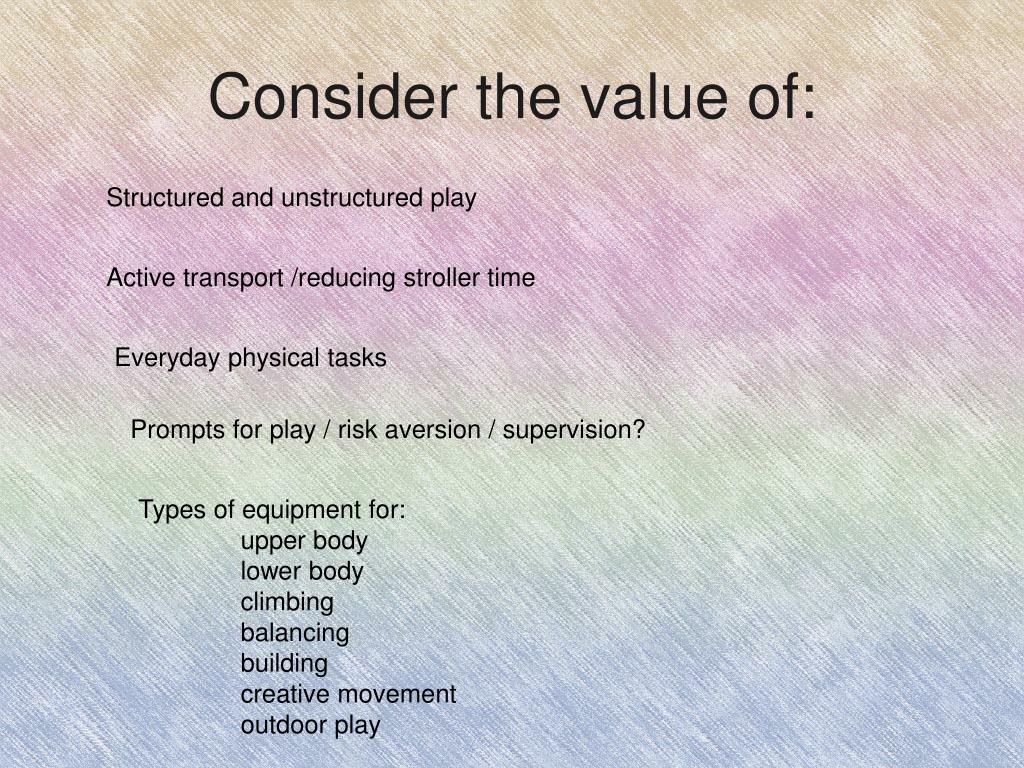 Consider the value of:

Structured and unstructured play

Active transport /reducing stroller time

Everyday physical tasks

Prompts for play / risk aversion / supervision?

Types of equipment for:
upper body
lower body
climbing
balancing
building
creative movement
outdoor play